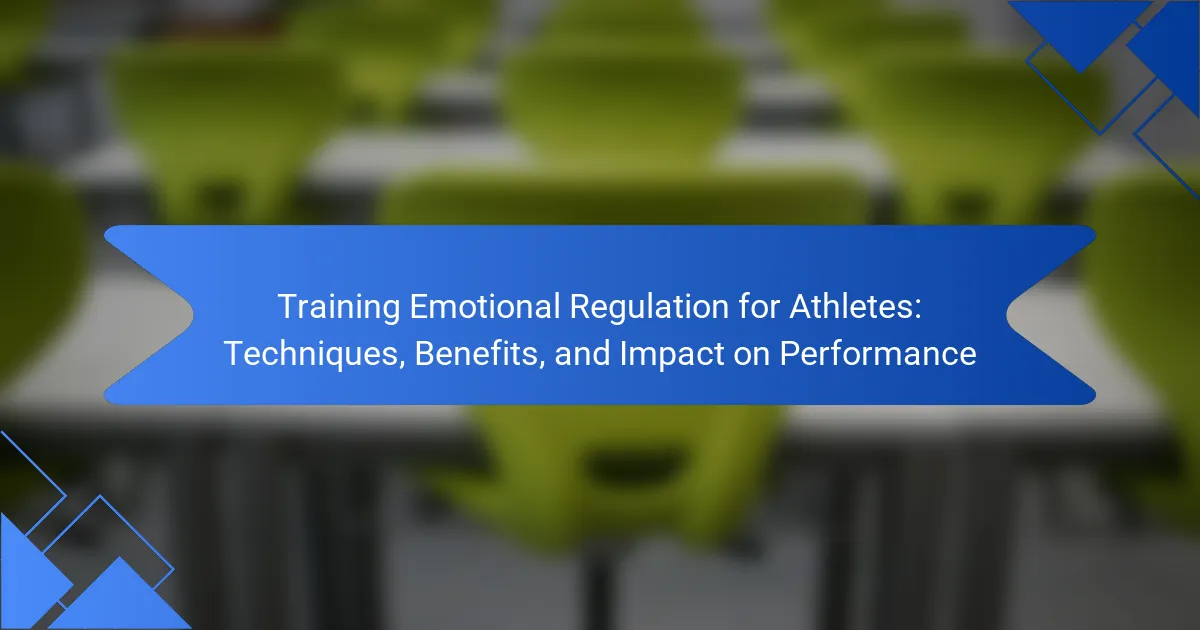 Training Emotional Regulation for Athletes: Techniques, Benefits, and Impact on Performance